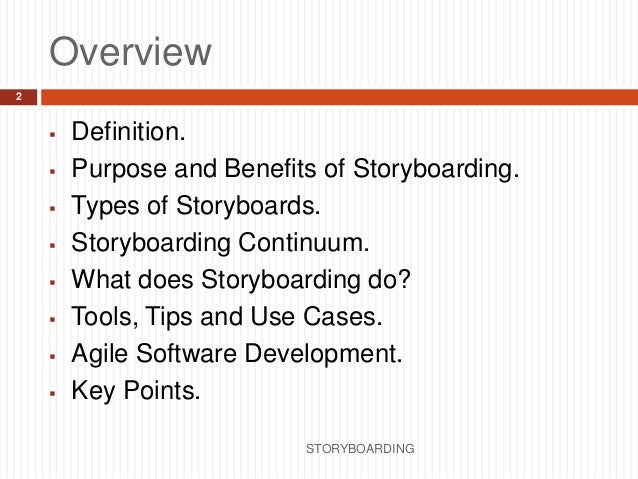 Overview

2

- Definition.
- Purpose and Benefits of Storyboarding.
- Types of Storyboards.
- Storyboarding Continuum.
- What does Storyboarding do?
- Tools, Tips and Use Cases.
- Agile Software Development.
- Key Points.

STORYBOARDING